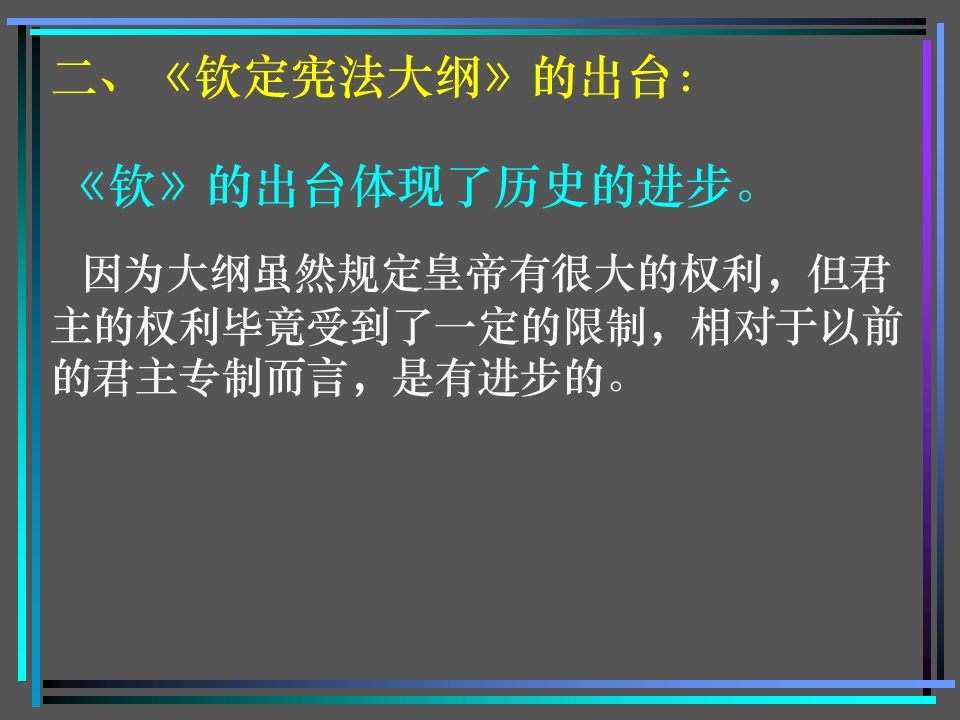 二、《钦定宪法大纲》的出台:

《钦》的出台体现了历史的进步。

因为大纲虽然规定皇帝有很大的权利，但君主的权利毕竟受到了一定的限制，相对于以前的君主专制而言，是有进步的。